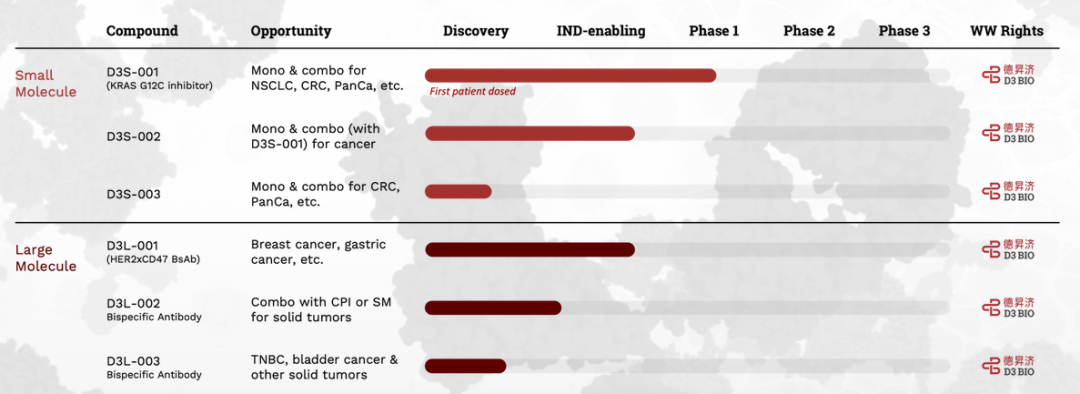 | | Compound | Opportunity | Discovery | IND-enabling | Phase 1 | Phase 2 | Phase 3 | WW Rights |
|---|---|---|---|---|---|---|---|---|
| Small Molecule | D3S-001 (KRAS G12C inhibitor) | Mono & combo for NSCLC, CRC, PanCa, etc. | First patient dosed | | | | | 德昇济 D3 BIO |
| | D3S-002 | Mono & combo (with D3S-001) for cancer | | | | | | 德昇济 D3 BIO |
| | D3S-003 | Mono & combo for CRC, PanCa, etc. | | | | | | 德昇济 D3 BIO |
| Large Molecule | D3L-001 (HER2xCD47 BsAb) | Breast cancer, gastric cancer, etc. | | | | | | 德昇济 D3 BIO |
| | D3L-002 Bispecific Antibody | Combo with CPI or SM for solid tumors | | | | | | 德昇济 D3 BIO |
| | D3L-003 Bispecific Antibody | TNBC, bladder cancer & other solid tumors | | | | | | 德昇济 D3 BIO |